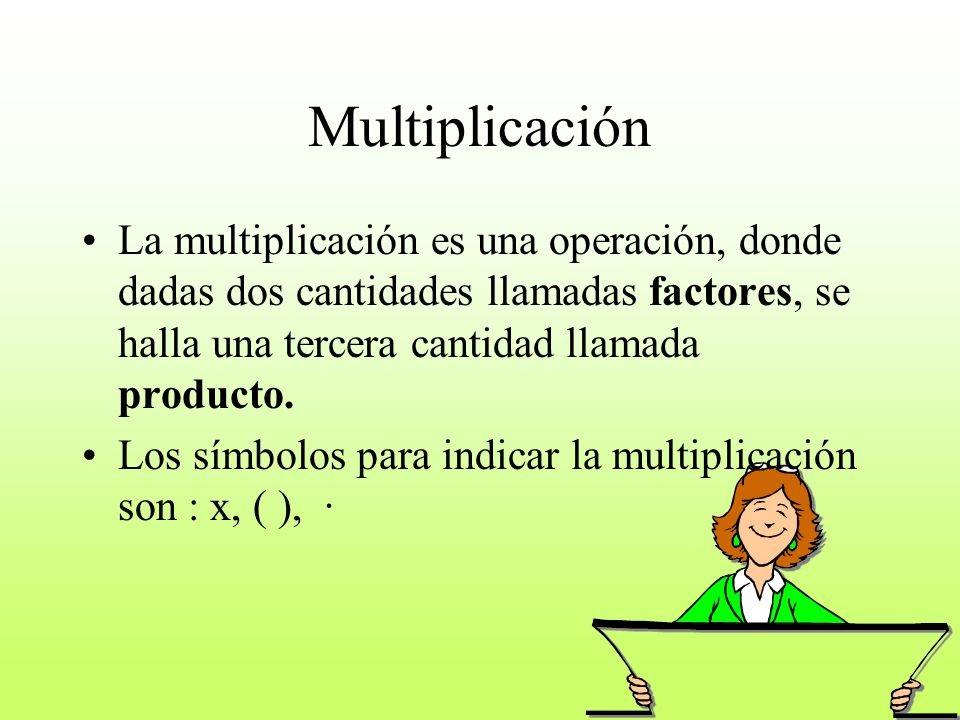 Multiplicación

• La multiplicación es una operación, donde dadas dos cantidades llamadas **factores**, se halla una tercera cantidad llamada **producto.**

• Los símbolos para indicar la multiplicación son : x, ( ), ·